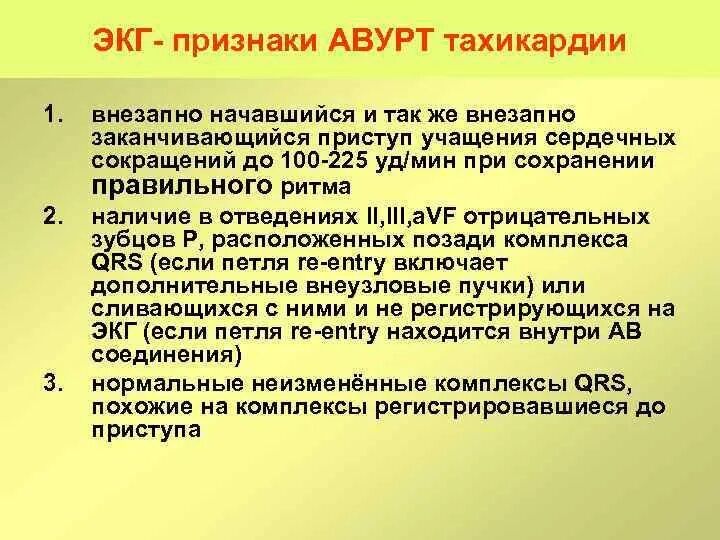 ЭКГ- признаки АВУРТ тахикардии

1. внезапно начавшийся и так же внезапно заканчивающийся приступ учащения сердечных сокращений до 100-225 уд/мин при сохранении правильного ритма

2. наличие в отведениях II,III,aVF отрицательных зубцов P, расположенных позади комплекса QRS (если петля re-entry включает дополнительные внеузловые пучки) или сливающихся с ними и не регистрирующихся на ЭКГ (если петля re-entry находится внутри АВ соединения)

3. нормальные неизменённые комплексы QRS, похожие на комплексы регистрировавшиеся до приступа